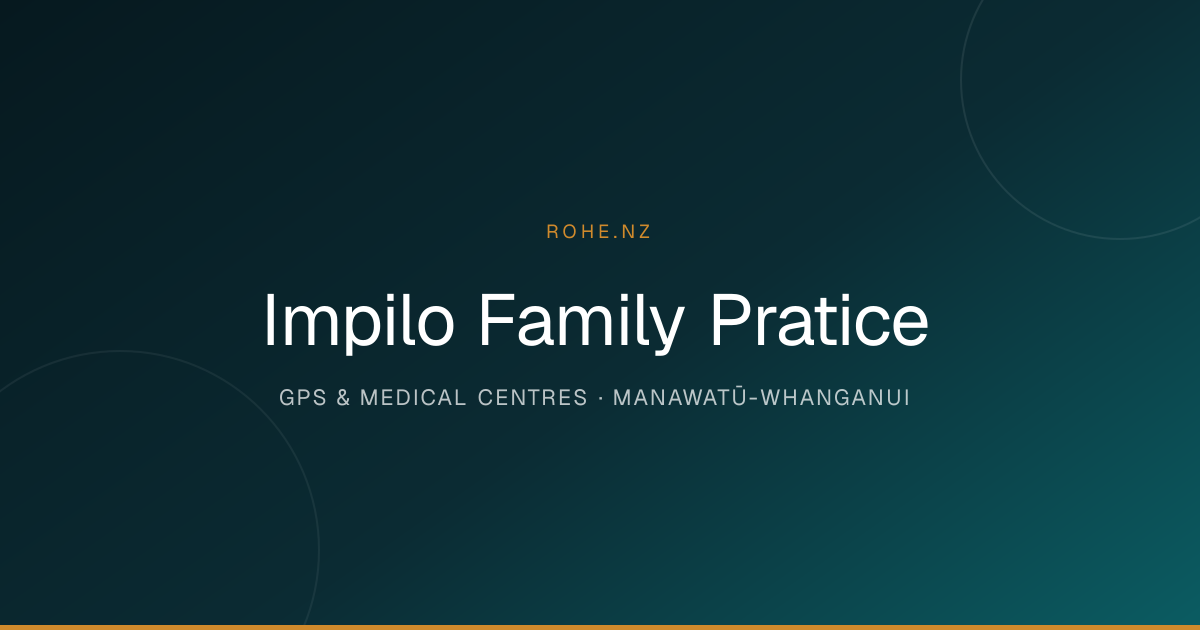 ROHE.NZ

Impilo Family Pratice

GPS & MEDICAL CENTRES · MANAWATŪ-WHANGANUI